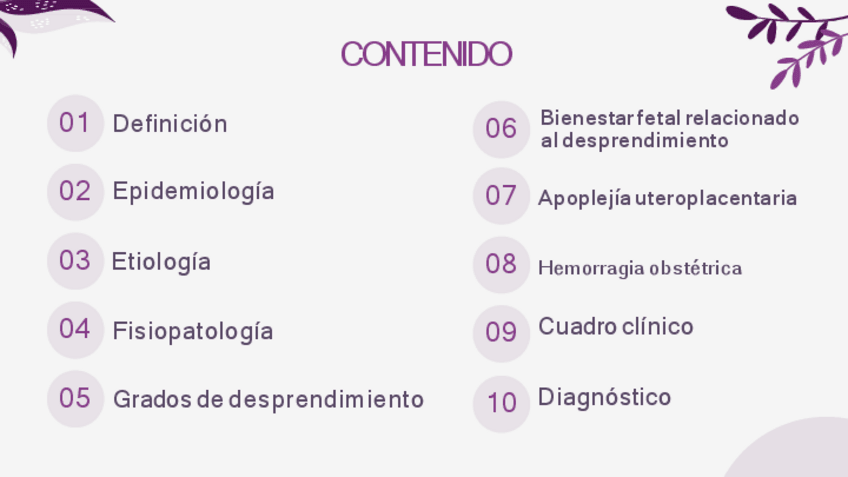 CONTENIDO

01 Definición

02 Epidemiología

03 Etiología

04 Fisiopatología

05 Grados de desprendimiento

06 Bienestar fetal relacionado al desprendimiento

07 Apoplejía uteroplacentaria

08 Hemorragia obstétrica

09 Cuadro clínico

10 Diagnóstico